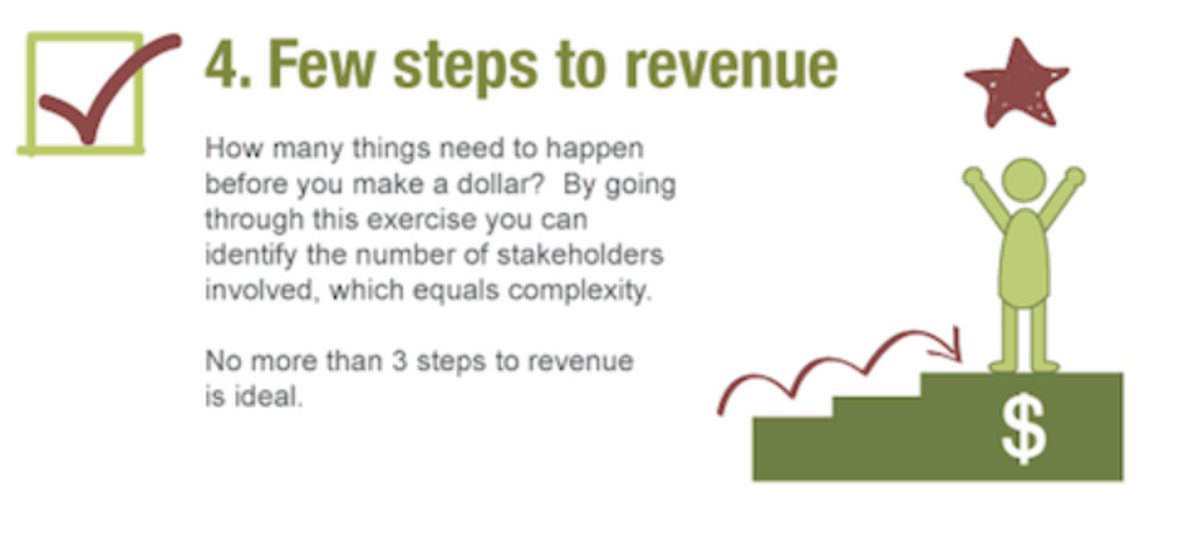 4. Few steps to revenue

How many things need to happen before you make a dollar? By going through this exercise you can identify the number of stakeholders involved, which equals complexity.

No more than 3 steps to revenue is ideal.

$